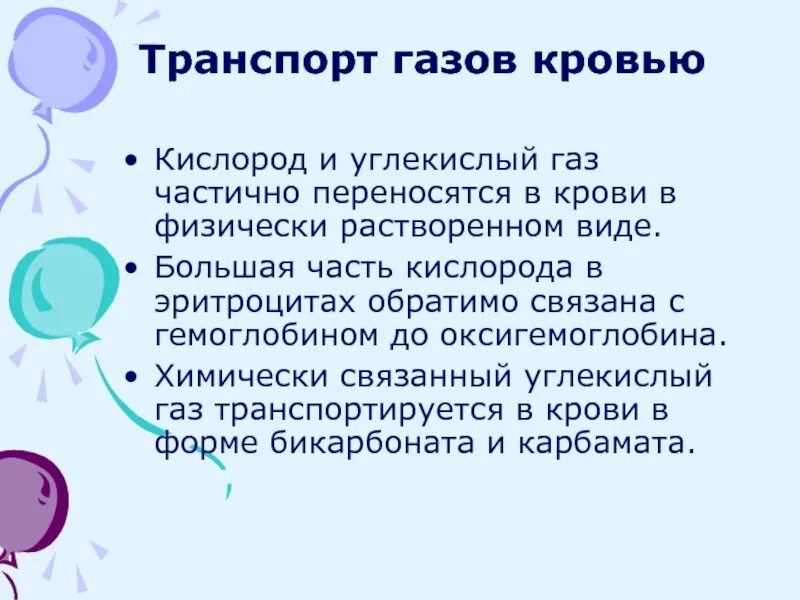 Транспорт газов кровью

• Кислород и углекислый газ частично переносятся в крови в физически растворенном виде.
• Большая часть кислорода в эритроцитах обратимо связана с гемоглобином до оксигемоглобина.
• Химически связанный углекислый газ транспортируется в крови в форме бикарбоната и карбамата.